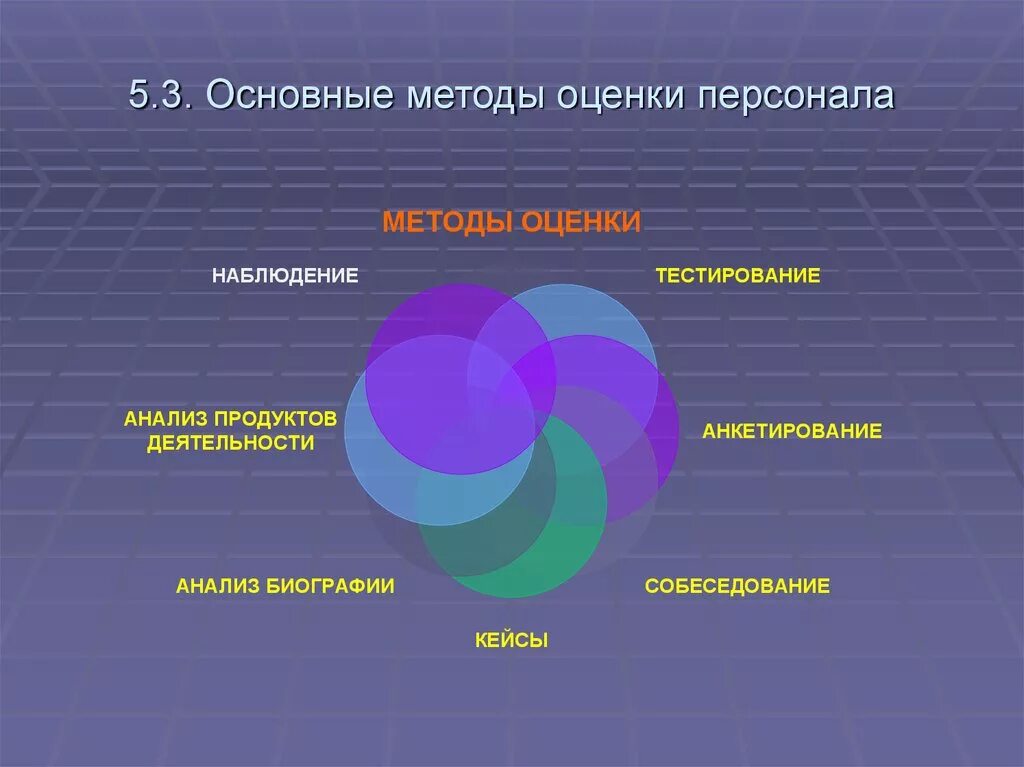 5.3. Основные методы оценки персонала

МЕТОДЫ ОЦЕНКИ

НАБЛЮДЕНИЕ

ТЕСТИРОВАНИЕ

АНАЛИЗ ПРОДУКТОВ ДЕЯТЕЛЬНОСТИ

АНКЕТИРОВАНИЕ

АНАЛИЗ БИОГРАФИИ

СОБЕСЕДОВАНИЕ

КЕЙСЫ